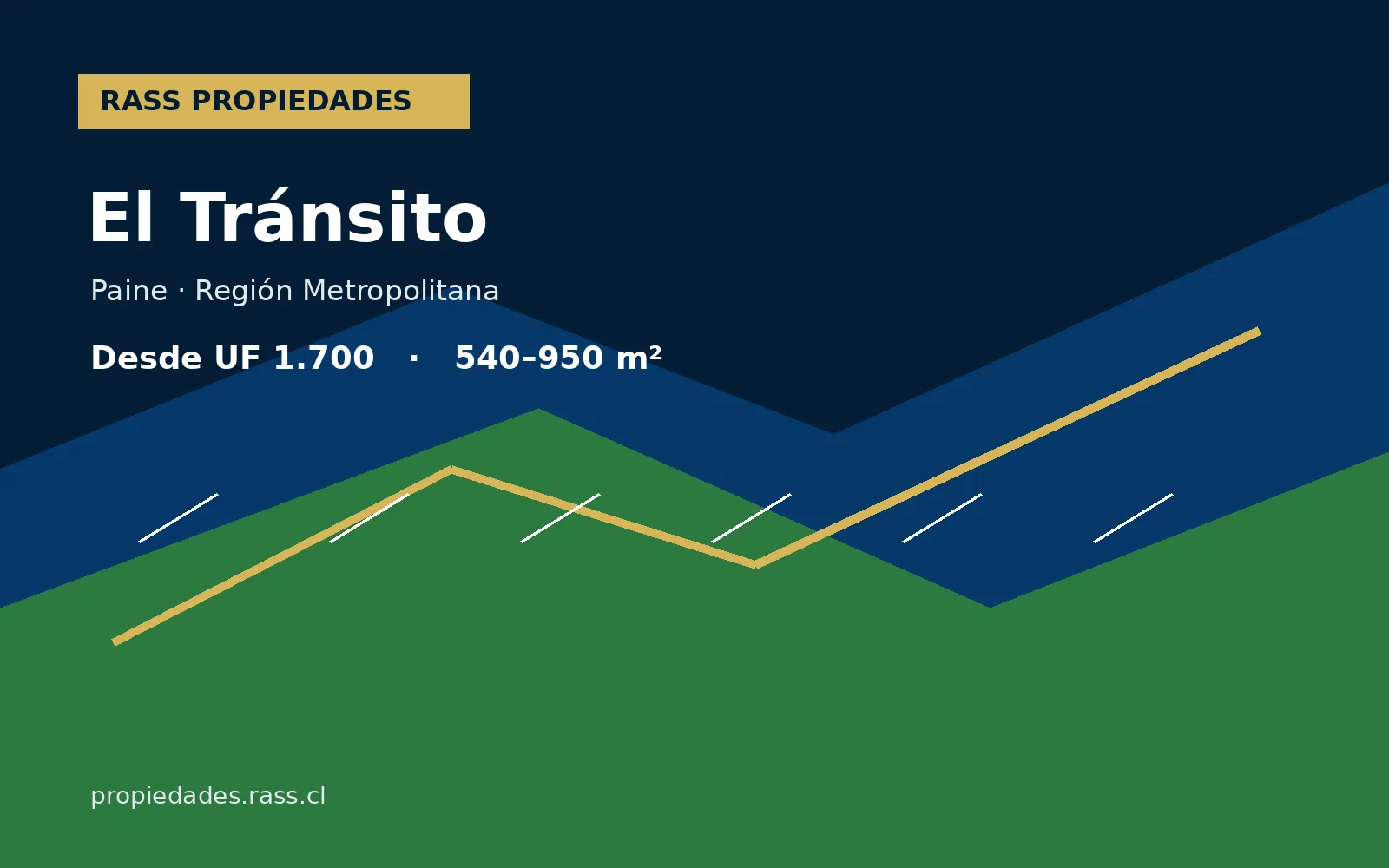 RASS PROPIEDADES

El Tránsito

Paine · Región Metropolitana

Desde UF 1.700 · 540–950 m²

propiedades.rass.cl